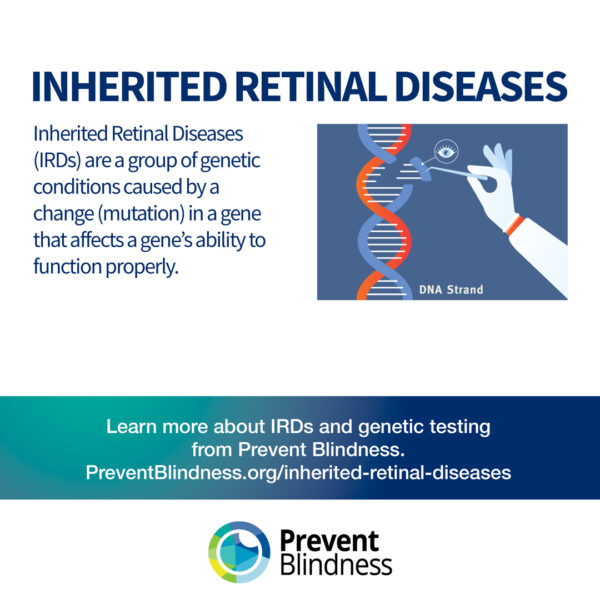 INHERITED RETINAL DISEASES

Inherited Retinal Diseases (IRDs) are a group of genetic conditions caused by a change (mutation) in a gene that affects a gene's ability to function properly.

DNA Strand

Learn more about IRDs and genetic testing from Prevent Blindness.
PreventBlindness.org/inherited-retinal-diseases

Prevent Blindness